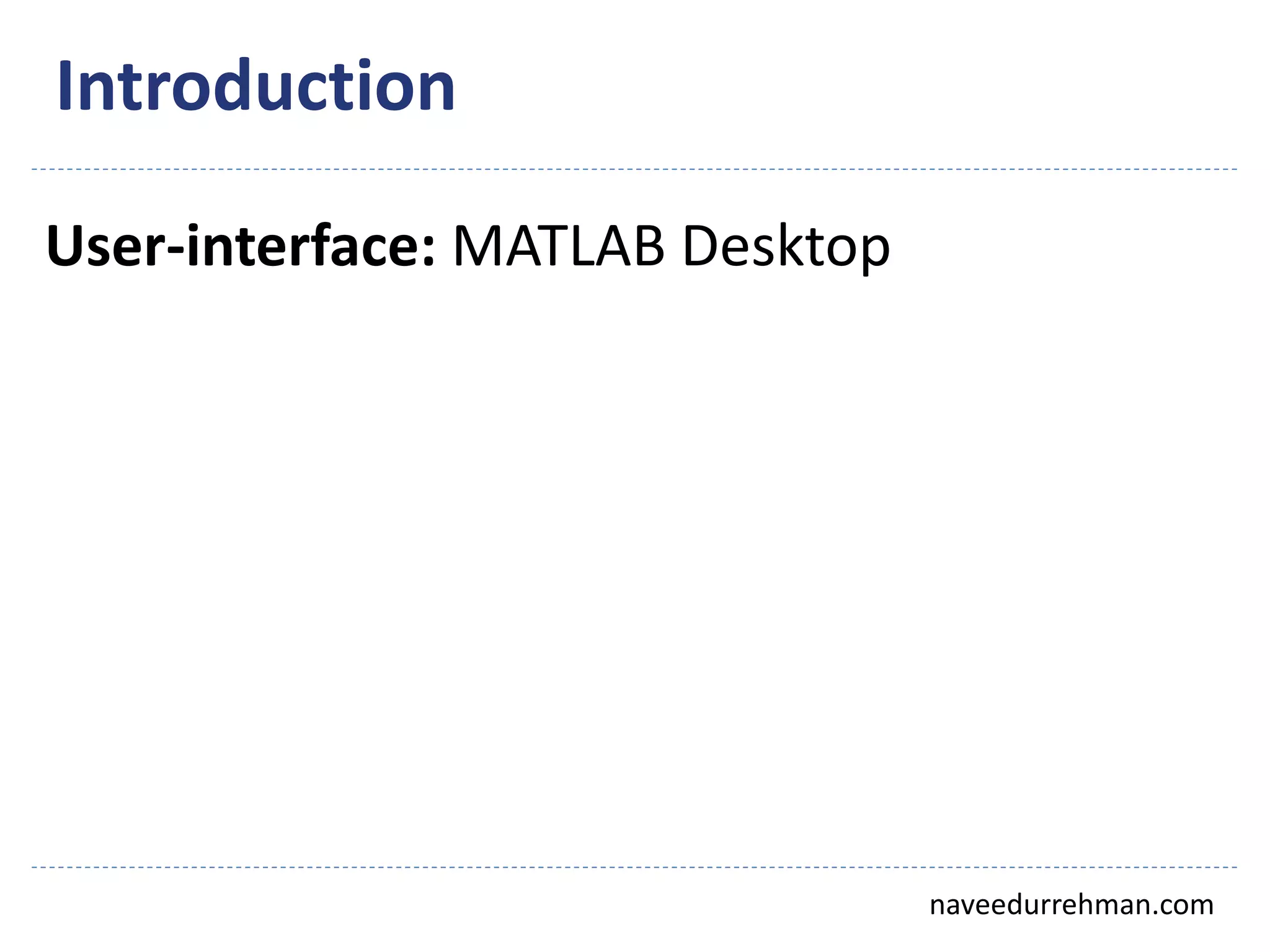 Introduction

User-interface: MATLAB Desktop

naveedurrehman.com